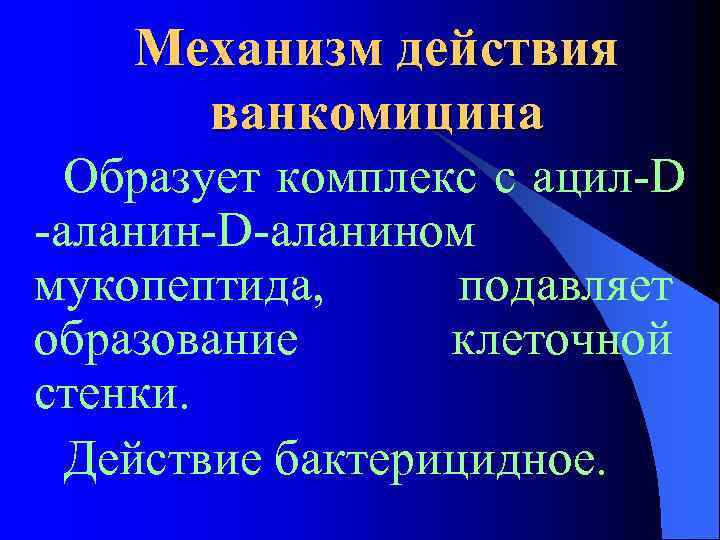 Механизм действия ванкомицина

Образует комплекс с ацил-D -аланин-D-аланином мукопептида, подавляет образование клеточной стенки.

Действие бактерицидное.